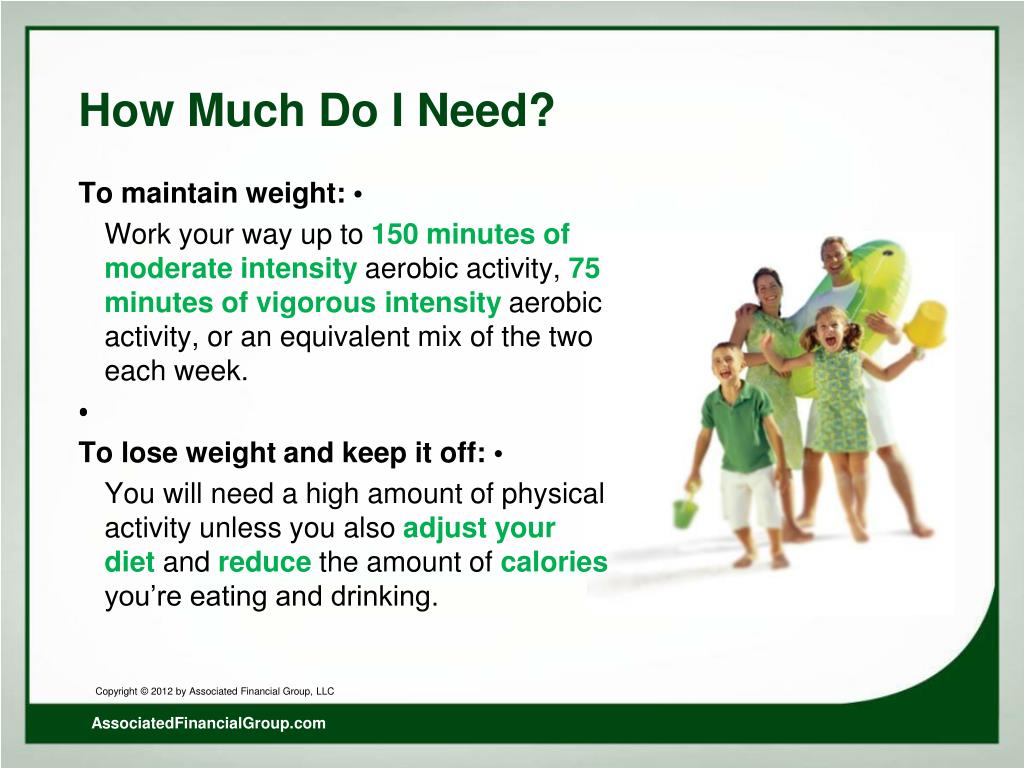 How Much Do I Need?

To maintain weight: •

Work your way up to 150 minutes of moderate intensity aerobic activity, 75 minutes of vigorous intensity aerobic activity, or an equivalent mix of the two each week.

•

To lose weight and keep it off: •

You will need a high amount of physical activity unless you also adjust your diet and reduce the amount of calories you're eating and drinking.

Copyright © 2012 by Associated Financial Group, LLC

AssociatedFinancialGroup.com